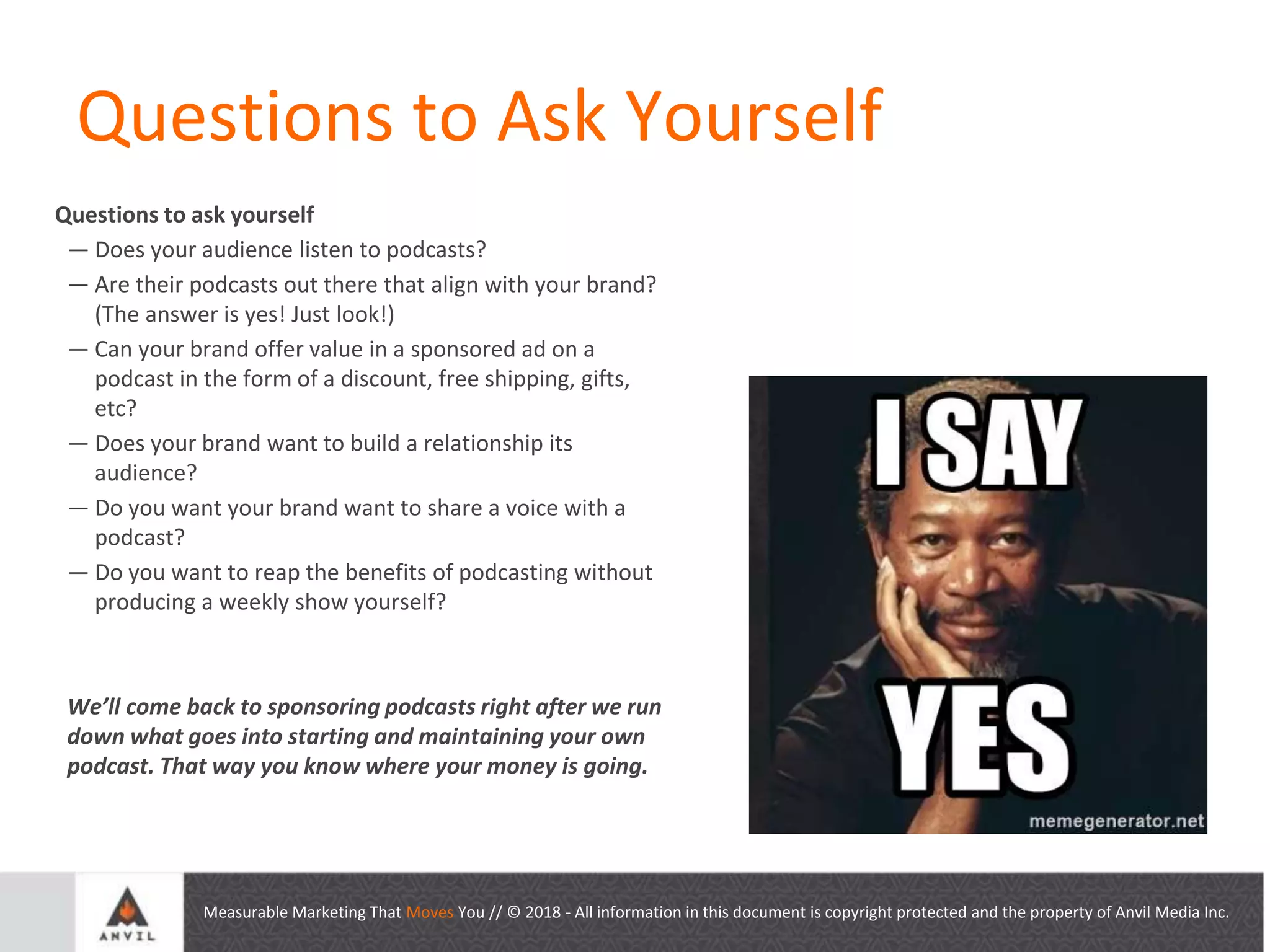 Questions to Ask Yourself

Questions to ask yourself
— Does your audience listen to podcasts?
— Are their podcasts out there that align with your brand? (The answer is yes! Just look!)
— Can your brand offer value in a sponsored ad on a podcast in the form of a discount, free shipping, gifts, etc?
— Does your brand want to build a relationship its audience?
— Do you want your brand want to share a voice with a podcast?
— Do you want to reap the benefits of podcasting without producing a weekly show yourself?

We'll come back to sponsoring podcasts right after we run down what goes into starting and maintaining your own podcast. That way you know where your money is going.

I SAY
YES
memegenerator.net

ANVIL
Measurable Marketing That Moves You // © 2018 - All information in this document is copyright protected and the property of Anvil Media Inc.